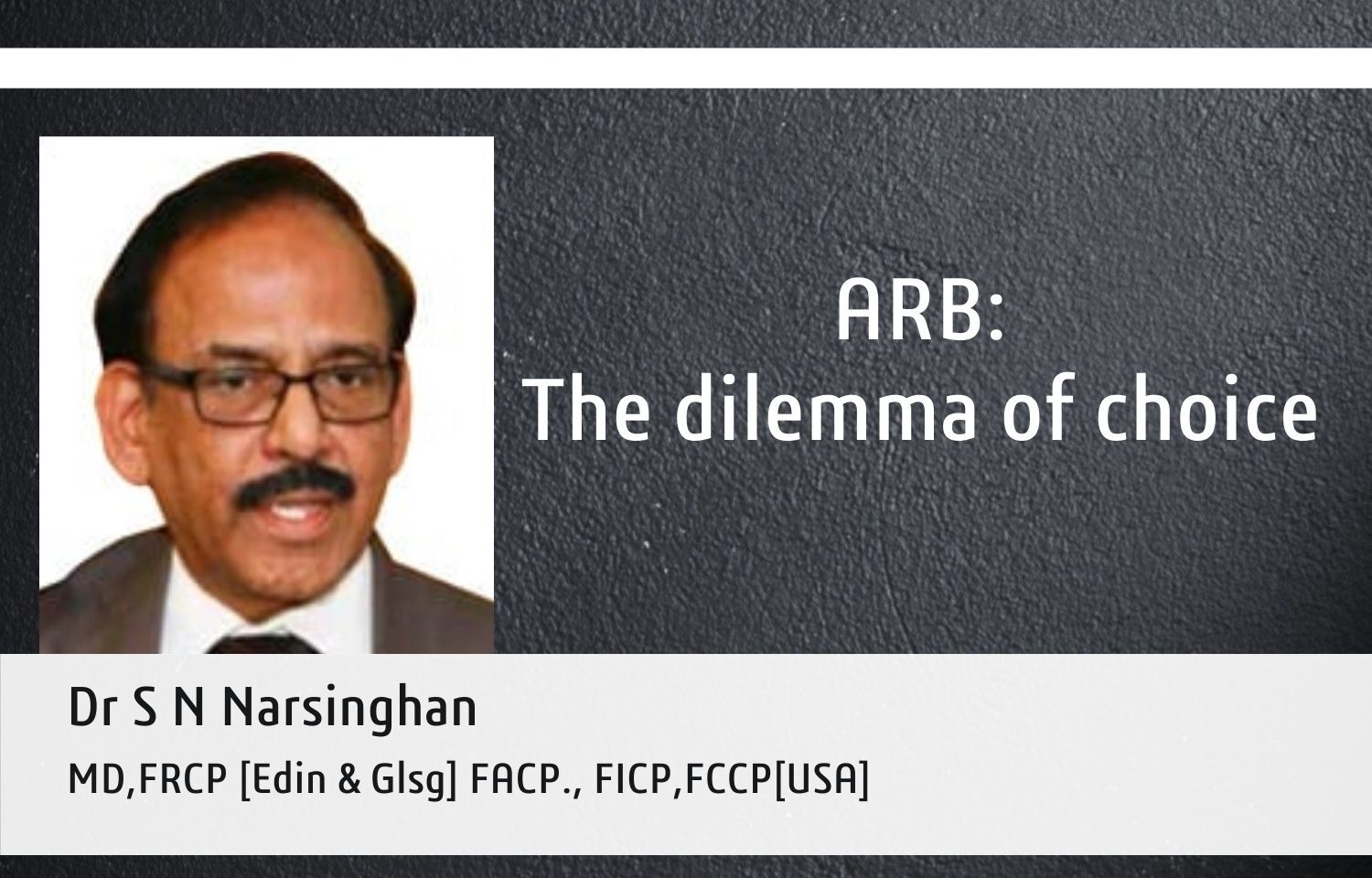 ARB:
The dilemma of choice

Dr S N Narsinghan

MD,FRCP [Edin & Glsg] FACP., FICP,FCCP[USA]